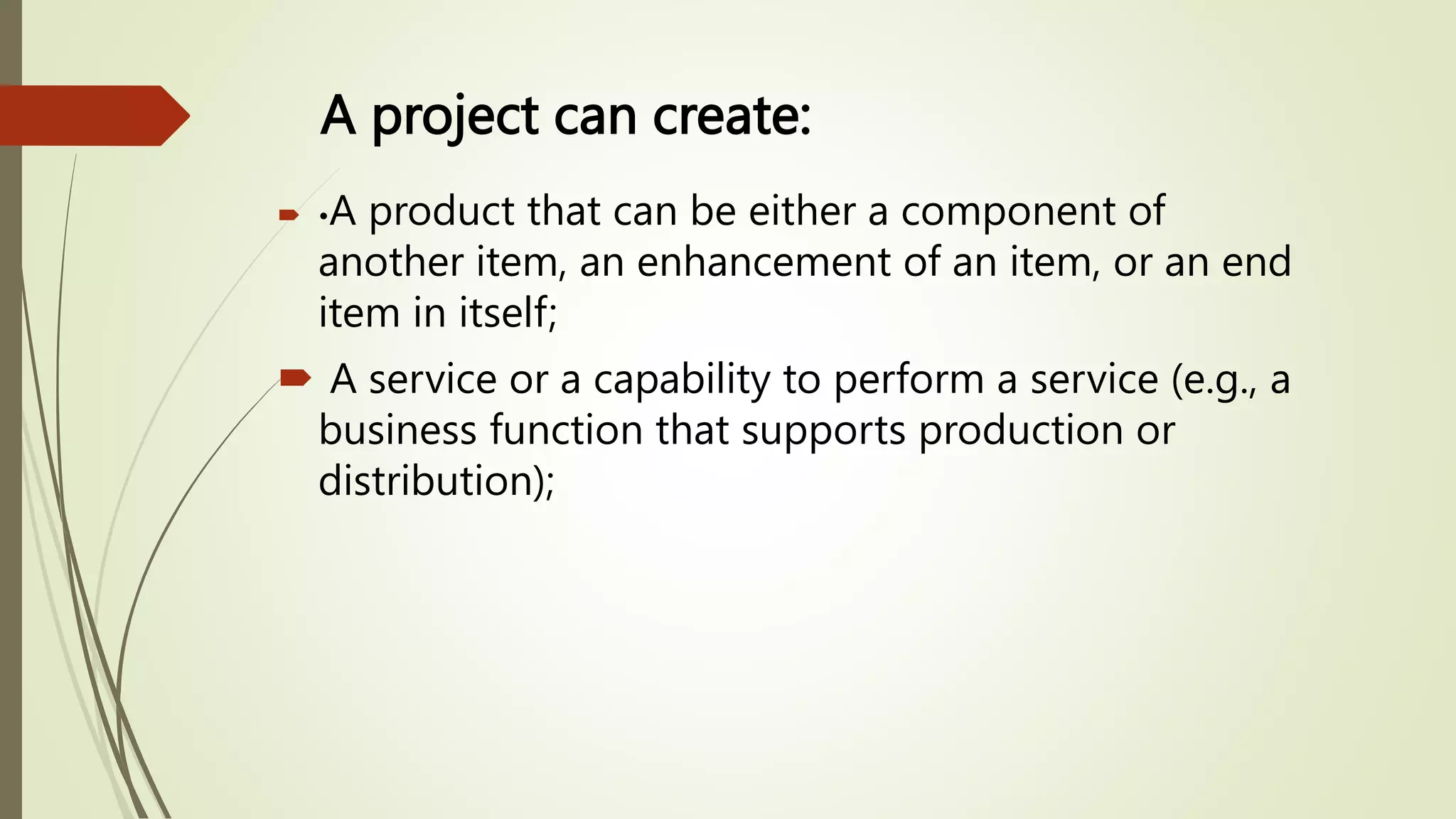 A project can create:

•A product that can be either a component of another item, an enhancement of an item, or an end item in itself;

A service or a capability to perform a service (e.g., a business function that supports production or distribution);